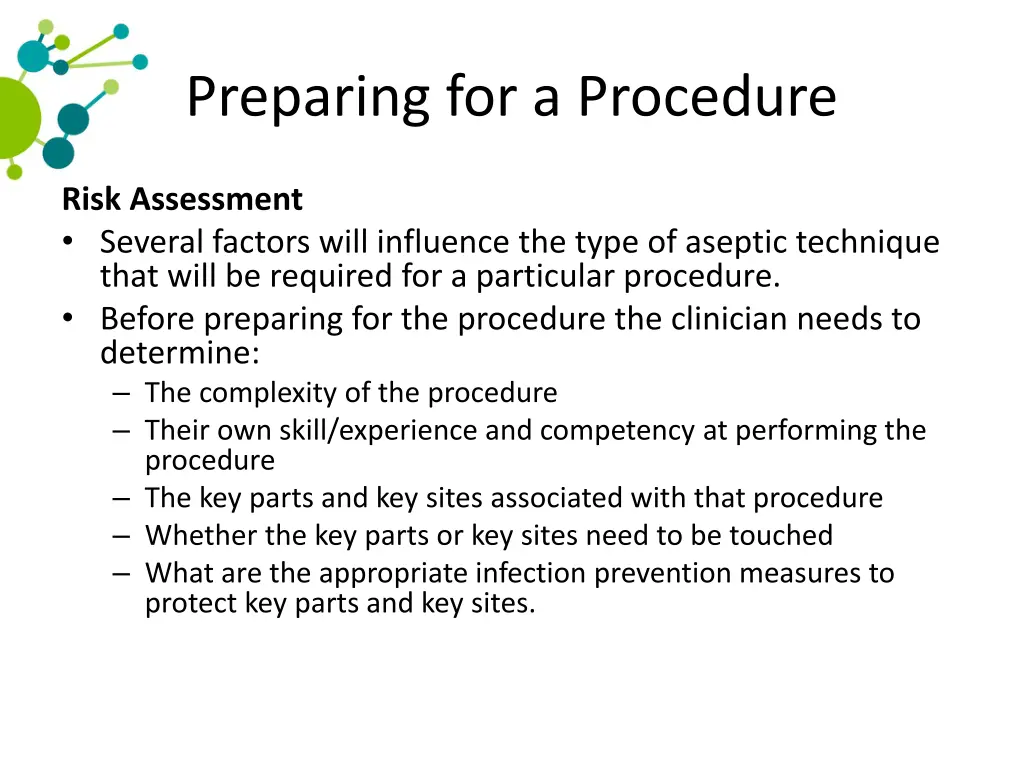 Preparing for a Procedure

Risk Assessment
• Several factors will influence the type of aseptic technique that will be required for a particular procedure.
• Before preparing for the procedure the clinician needs to determine:
– The complexity of the procedure
– Their own skill/experience and competency at performing the procedure
– The key parts and key sites associated with that procedure
– Whether the key parts or key sites need to be touched
– What are the appropriate infection prevention measures to protect key parts and key sites.